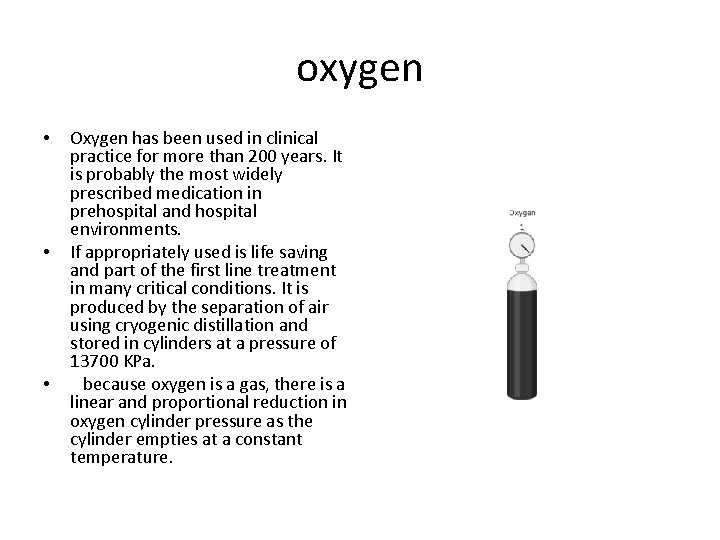 oxygen

• Oxygen has been used in clinical practice for more than 200 years. It is probably the most widely prescribed medication in prehospital and hospital environments.
• If appropriately used is life saving and part of the first line treatment in many critical conditions. It is produced by the separation of air using cryogenic distillation and stored in cylinders at a pressure of 13700 KPa.
• because oxygen is a gas, there is a linear and proportional reduction in oxygen cylinder pressure as the cylinder empties at a constant temperature.

Oxygen